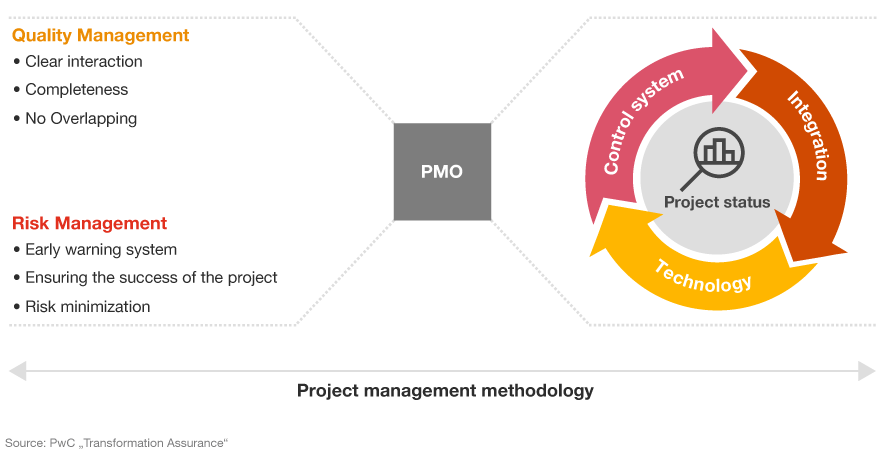 Quality Management
• Clear interaction
• Completeness
• No Overlapping

Risk Management
• Early warning system
• Ensuring the success of the project
• Risk minimization

PMO

Control system
Integration
Technology
Project status

Project management methodology

Source: PwC „Transformation Assurance“